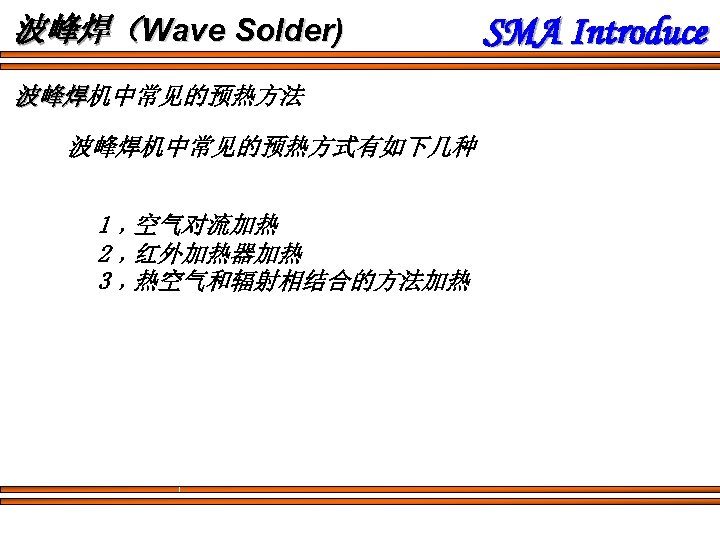 波峰焊（Wave Solder)

SMA Introduce

波峰焊机中常见的预热方法

波峰焊机中常见的预热方式有如下几种

1，空气对流加热
2，红外加热器加热
3，热空气和辐射相结合的方法加热